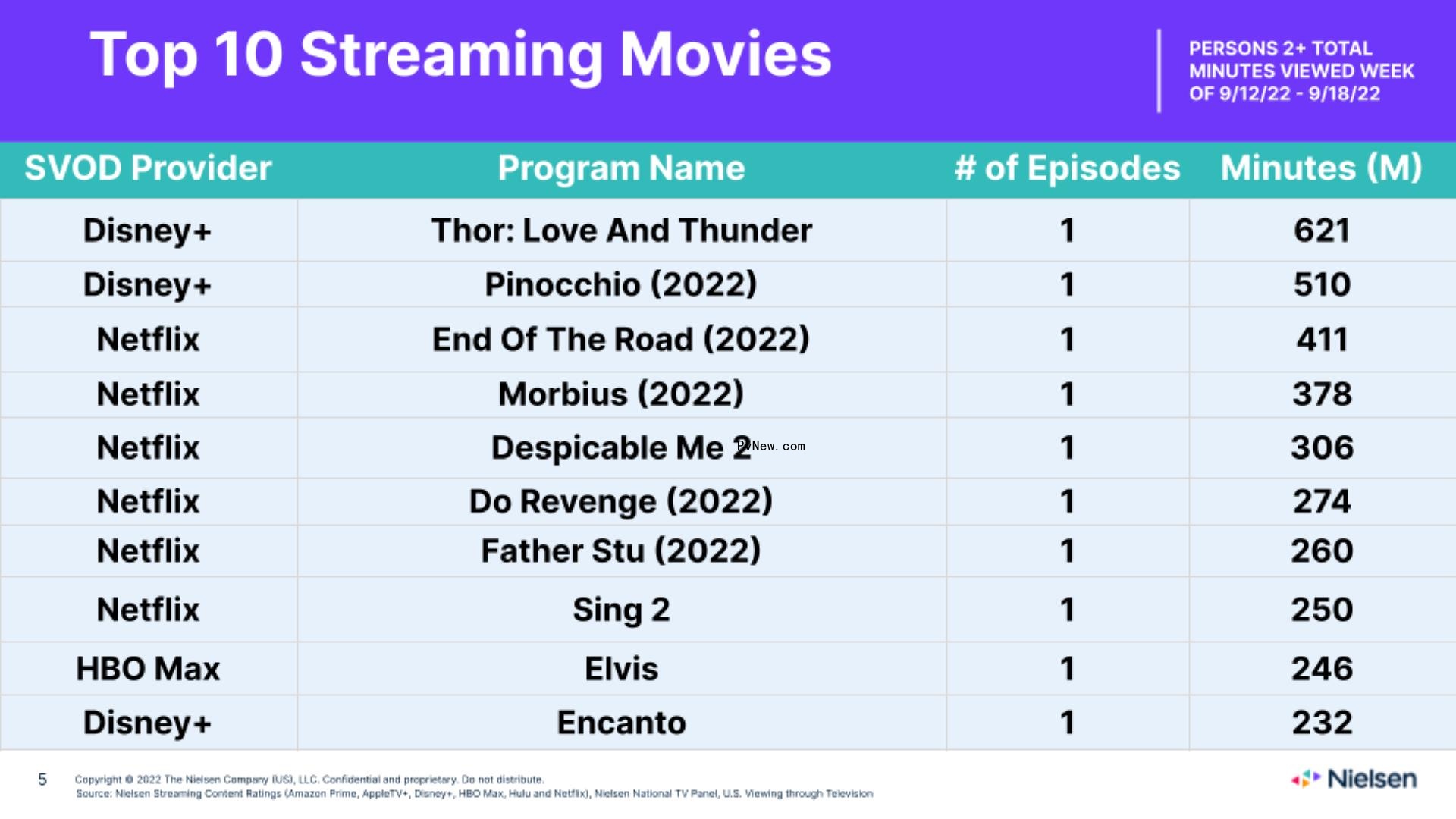 Top 10 Streaming Movies

PERSONS 2+ TOTAL MINUTES VIEWED WEEK OF 9/12/22 - 9/18/22

| SVOD Provider | Program Name | # of Episodes | Minutes (M) |
|---|---|---|---|
| Disney+ | Thor: Love And Thunder | 1 | 621 |
| Disney+ | Pinocchio (2022) | 1 | 510 |
| Netflix | End Of The Road (2022) | 1 | 411 |
| Netflix | Morbius (2022) | 1 | 378 |
| Netflix | Despicable Me 2 | 1 | 306 |
| Netflix | Do Revenge (2022) | 1 | 274 |
| Netflix | Father Stu (2022) | 1 | 260 |
| Netflix | Sing 2 | 1 | 250 |
| HBO Max | Elvis | 1 | 246 |
| Disney+ | Encanto | 1 | 232 |

PVNew.com

5

Copyright © 2022 The Nielsen Company (US), LLC. Confidential and proprietary. Do not distribute.
Source: Nielsen Streaming Content Ratings (Amazon Prime, AppleTV+, Disney+, HBO Max, Hulu and Netflix), Nielsen National TV Panel, U.S. Viewing through Television

Nielsen